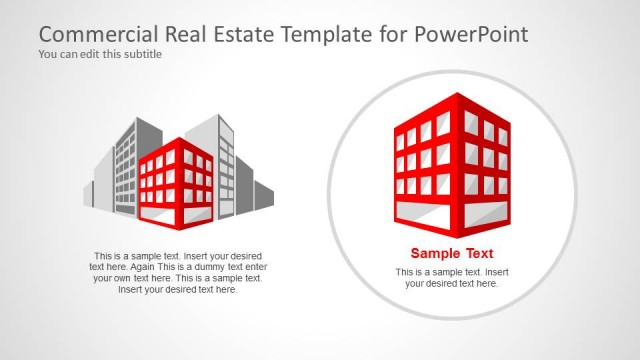 Commercial Real Estate Template for PowerPoint
You can edit this subtitle

This is a sample text. Insert your desired text here. Again This is a dummy text enter your own text here. This is a sample text. Insert your desired text here.

Sample Text
This is a sample text. Insert your desired text here.